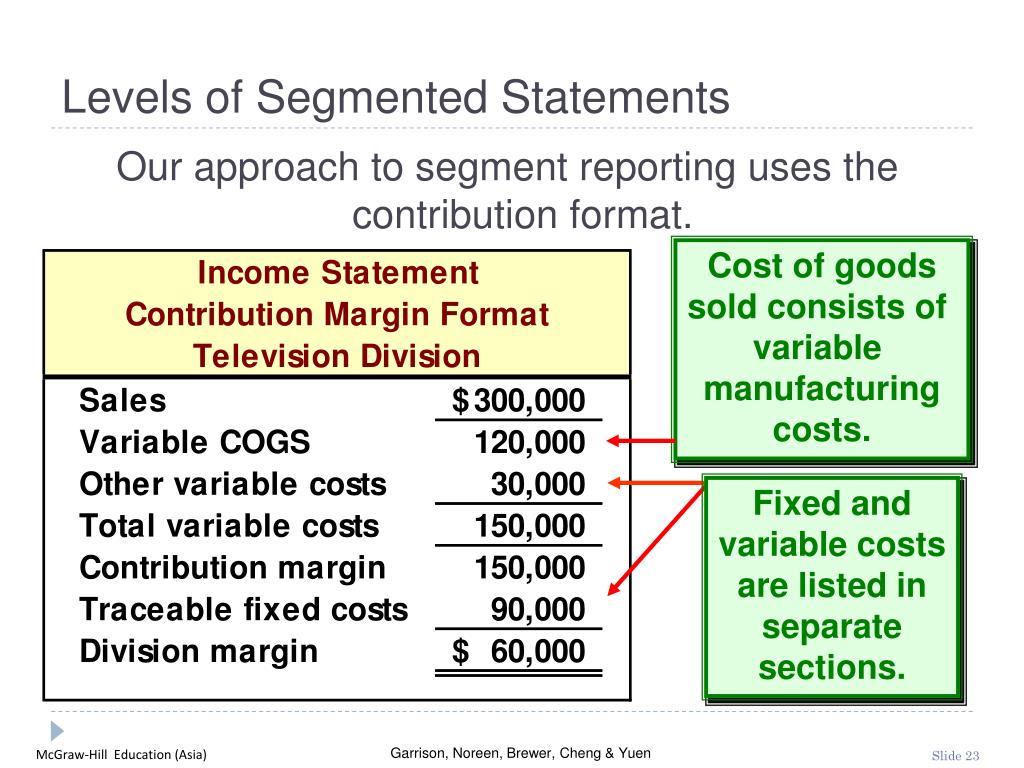 Levels of Segmented Statements

Our approach to segment reporting uses the contribution format.

Income Statement
Contribution Margin Format
Television Division

| | |
|---|---|
| Sales | $ 300,000 |
| Variable COGS | 120,000 |
| Other variable costs | 30,000 |
| Total variable costs | 150,000 |
| Contribution margin | 150,000 |
| Traceable fixed costs | 90,000 |
| Division margin | $ 60,000 |

Cost of goods sold consists of variable manufacturing costs.

Fixed and variable costs are listed in separate sections.

McGraw-Hill Education (Asia)

Garrison, Noreen, Brewer, Cheng & Yuen

Slide 23